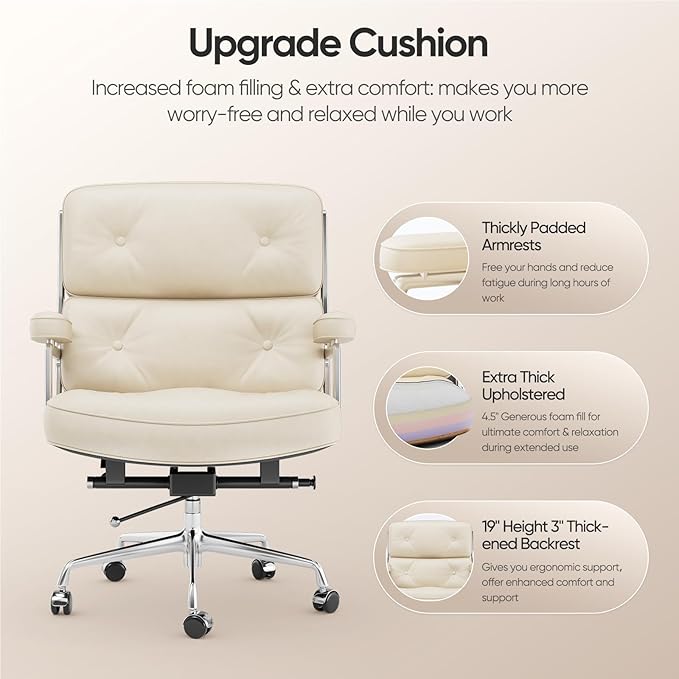 Upgrade Cushion

Increased foam filling & extra comfort: makes you more worry-free and relaxed while you work

Thickly Padded Armrests

Free your hands and reduce fatigue during long hours of work

Extra Thick Upholstered

4.5" Generous foam fill for ultimate comfort & relaxation during extended use

19" Height 3" Thickened Backrest

Gives you ergonomic support, offer enhanced comfort and support